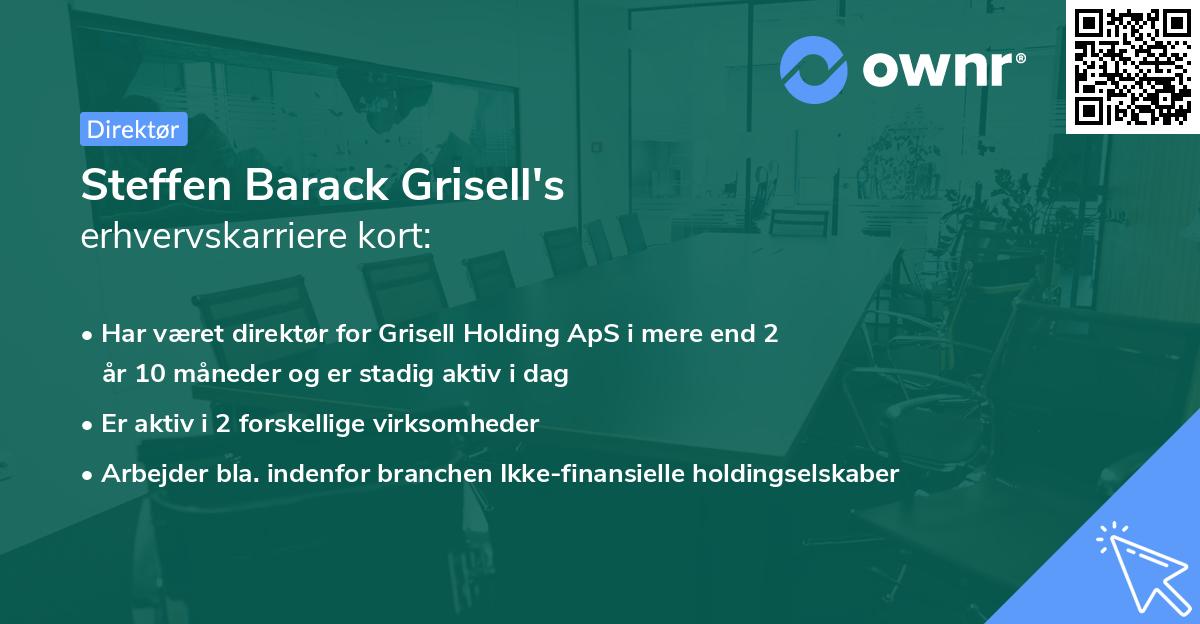 ownr®

Direktør

Steffen Barack Grisell's
erhvervskarriere kort:

• Har været direktør for Grisell Holding ApS i mere end 2 år 10 måneder og er stadig aktiv i dag

• Er aktiv i 2 forskellige virksomheder

• Arbejder bla. indenfor branchen Ikke-finansielle holdingselskaber